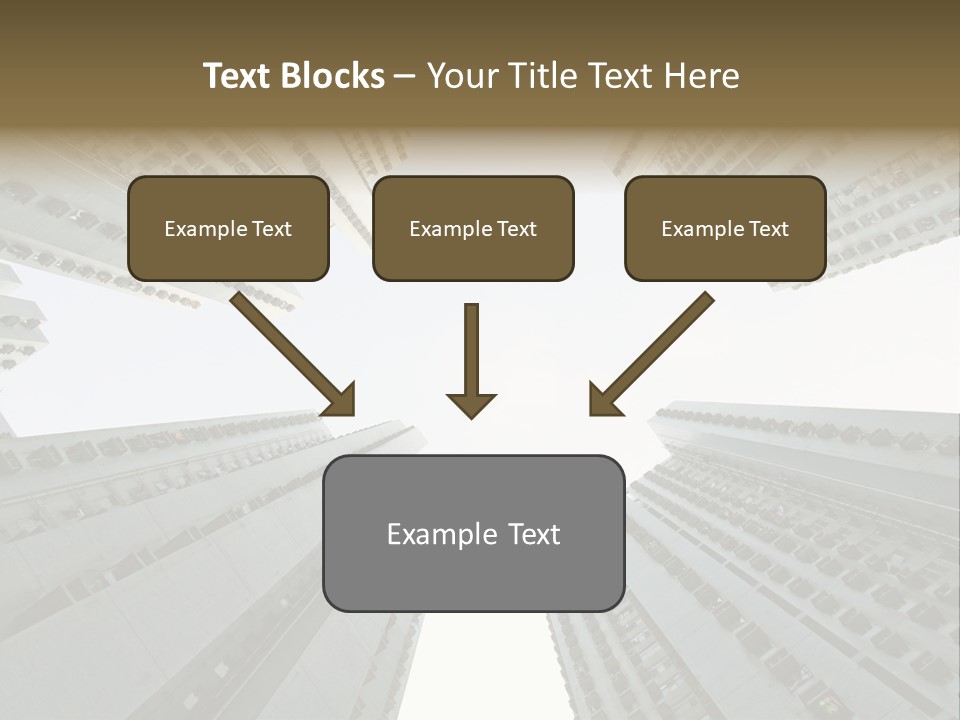 Text Blocks – Your Title Text Here

Example Text

Example Text

Example Text

Example Text